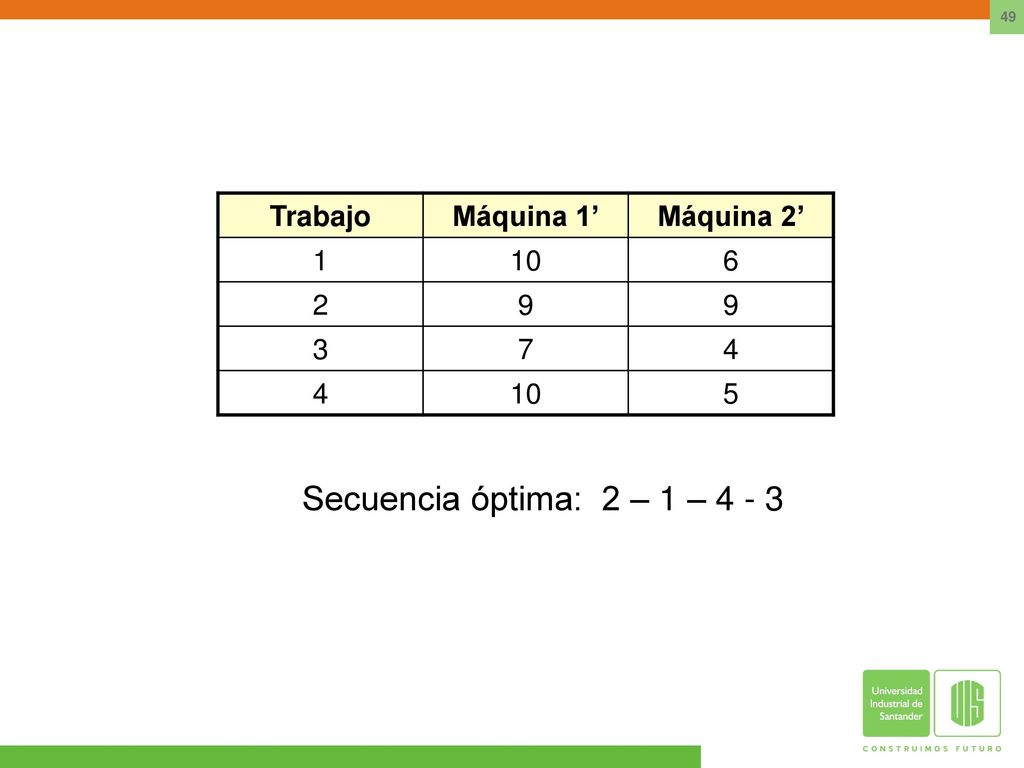 49

| Trabajo | Máquina 1’ | Máquina 2’ |
|---|---|---|
| 1 | 10 | 6 |
| 2 | 9 | 9 |
| 3 | 7 | 4 |
| 4 | 10 | 5 |

Secuencia óptima: 2 – 1 – 4 - 3

Universidad Industrial de Santander

UIS

CONSTRUIMOS FUTURO